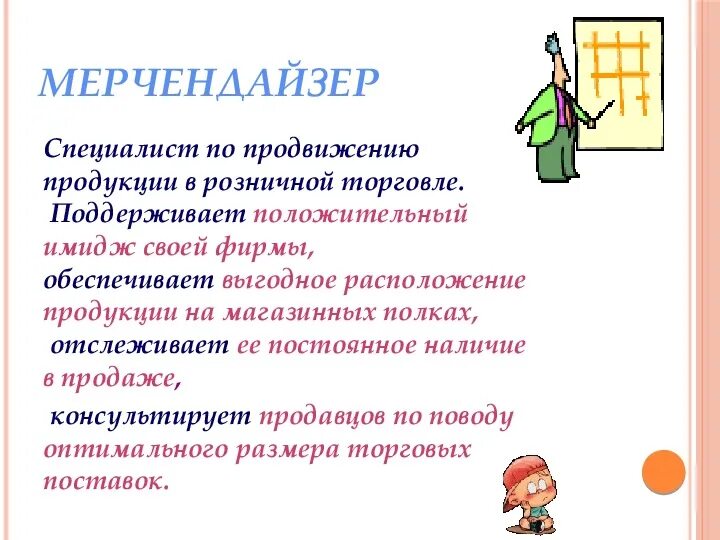 МЕРЧЕНДАЙЗЕР

Специалист по продвижению продукции в розничной торговле.
Поддерживает положительный имидж своей фирмы,
обеспечивает выгодное расположение продукции на магазинных полках,
отслеживает ее постоянное наличие в продаже,

консультирует продавцов по поводу оптимального размера торговых поставок.